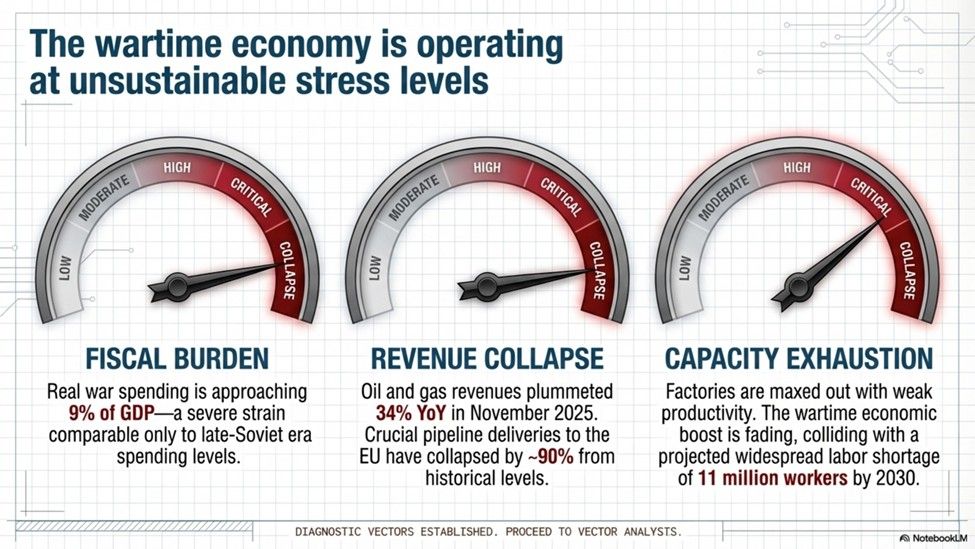 The wartime economy is operating at unsustainable stress levels

LOW
MODERATE
HIGH
CRITICAL
COLLAPSE

FISCAL BURDEN

Real war spending is approaching 9% of GDP—a severe strain comparable only to late-Soviet era spending levels.

LOW
MODERATE
HIGH
CRITICAL
COLLAPSE

REVENUE COLLAPSE

Oil and gas revenues plummeted 34% YoY in November 2025. Crucial pipeline deliveries to the EU have collapsed by ~90% from historical levels.

LOW
MODERATE
HIGH
CRITICAL
COLLAPSE

CAPACITY EXHAUSTION

Factories are maxed out with weak productivity. The wartime economic boost is fading, colliding with a projected widespread labor shortage of 11 million workers by 2030.

DIAGNOSTIC VECTORS ESTABLISHED. PROCEED TO VECTOR ANALYSTS.

NotebookLM